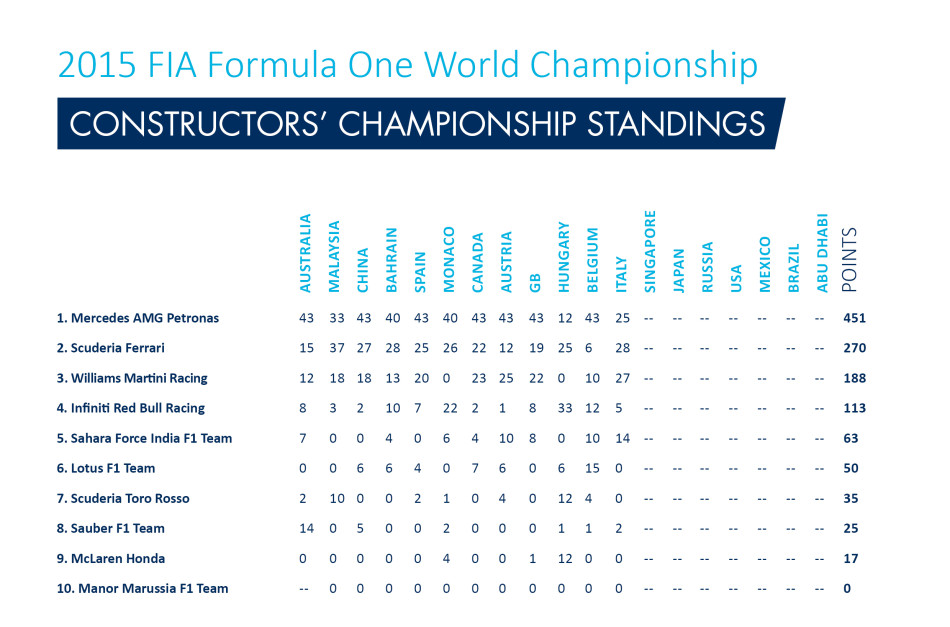 2015 FIA Formula One World Championship

CONSTRUCTORS' CHAMPIONSHIP STANDINGS

| | AUSTRALIA | MALAYSIA | CHINA | BAHRAIN | SPAIN | MONACO | CANADA | AUSTRIA | GB | HUNGARY | BELGIUM | ITALY | SINGAPORE | JAPAN | RUSSIA | USA | MEXICO | BRAZIL | ABU DHABI | POINTS |
|---|---|---|---|---|---|---|---|---|---|---|---|---|---|---|---|---|---|---|---|---|
| 1. Mercedes AMG Petronas | 43 | 33 | 43 | 40 | 43 | 40 | 43 | 43 | 43 | 12 | 43 | 25 | -- | -- | -- | -- | -- | -- | -- | 451 |
| 2. Scuderia Ferrari | 15 | 37 | 27 | 28 | 25 | 26 | 22 | 12 | 19 | 25 | 6 | 28 | -- | -- | -- | -- | -- | -- | -- | 270 |
| 3. Williams Martini Racing | 12 | 18 | 18 | 13 | 20 | 0 | 23 | 25 | 22 | 0 | 10 | 27 | -- | -- | -- | -- | -- | -- | -- | 188 |
| 4. Infiniti Red Bull Racing | 8 | 3 | 2 | 10 | 7 | 22 | 2 | 1 | 8 | 33 | 12 | 5 | -- | -- | -- | -- | -- | -- | -- | 113 |
| 5. Sahara Force India F1 Team | 7 | 0 | 0 | 4 | 0 | 6 | 4 | 10 | 8 | 0 | 10 | 14 | -- | -- | -- | -- | -- | -- | -- | 63 |
| 6. Lotus F1 Team | 0 | 0 | 6 | 6 | 4 | 0 | 7 | 6 | 0 | 6 | 15 | 0 | -- | -- | -- | -- | -- | -- | -- | 50 |
| 7. Scuderia Toro Rosso | 2 | 10 | 0 | 0 | 2 | 1 | 0 | 4 | 0 | 12 | 4 | 0 | -- | -- | -- | -- | -- | -- | -- | 35 |
| 8. Sauber F1 Team | 14 | 0 | 5 | 0 | 0 | 2 | 0 | 0 | 0 | 1 | 1 | 2 | -- | -- | -- | -- | -- | -- | -- | 25 |
| 9. McLaren Honda | 0 | 0 | 0 | 0 | 0 | 4 | 0 | 0 | 1 | 12 | 0 | 0 | -- | -- | -- | -- | -- | -- | -- | 17 |
| 10. Manor Marussia F1 Team | -- | 0 | 0 | 0 | 0 | 0 | 0 | 0 | 0 | 0 | 0 | 0 | -- | -- | -- | -- | -- | -- | -- | 0 |